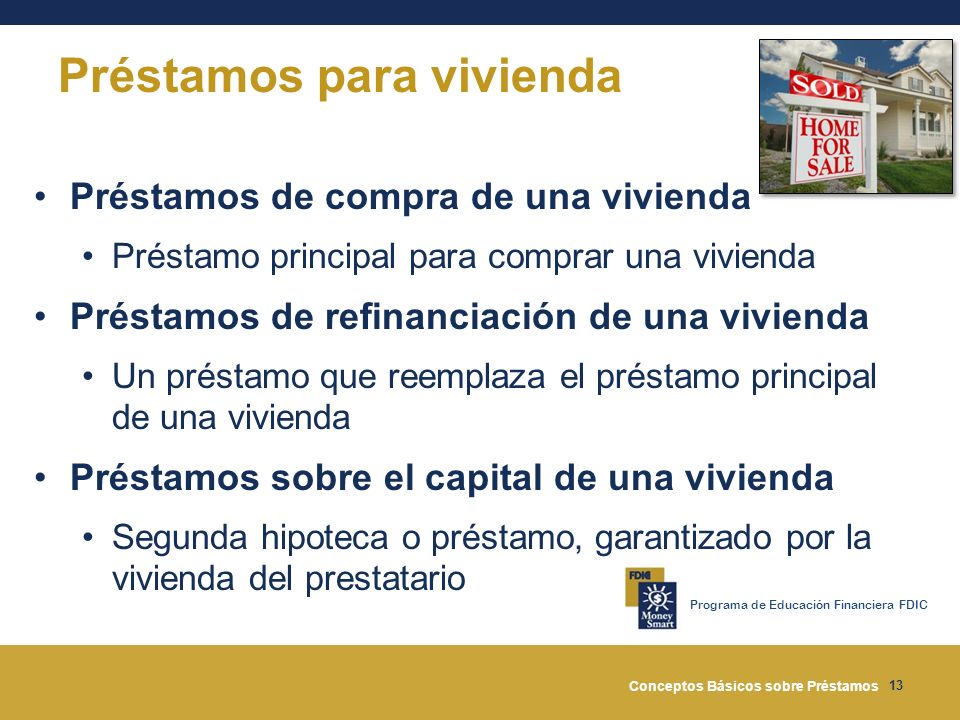 Préstamos para vivienda

SOLD

HOME FOR SALE

• Préstamos de compra de una vivienda
 • Préstamo principal para comprar una vivienda
• Préstamos de refinanciación de una vivienda
 • Un préstamo que reemplaza el préstamo principal de una vivienda
• Préstamos sobre el capital de una vivienda
 • Segunda hipoteca o préstamo, garantizado por la vivienda del prestatario

FDIC
Money Smart

Programa de Educación Financiera FDIC

Conceptos Básicos sobre Préstamos 13